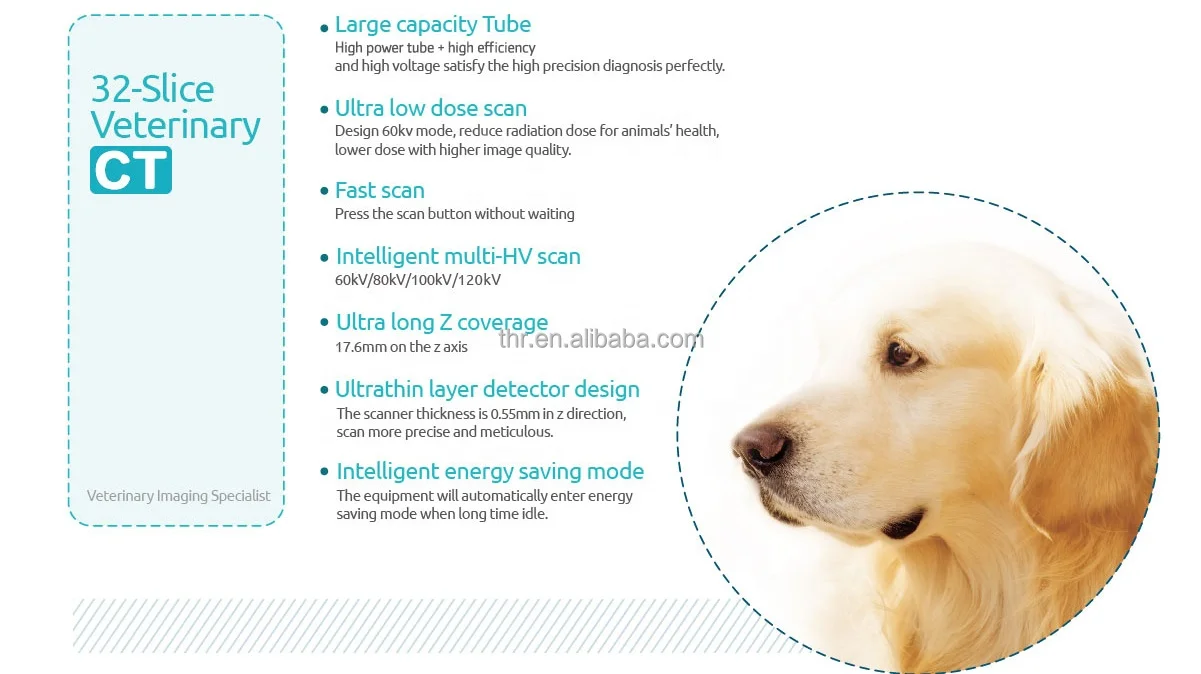 32-Slice Veterinary CT

Veterinary Imaging Specialist

• Large capacity Tube
High power tube + high efficiency and high voltage satisfy the high precision diagnosis perfectly.

• Ultra low dose scan
Design 60kv mode, reduce radiation dose for animals' health, lower dose with higher image quality.

• Fast scan
Press the scan button without waiting

• Intelligent multi-HV scan
60kV/80kV/100kV/120kV

• Ultra long Z coverage
17.6mm on the z axis

thr.en.alibaba.com

• Ultrathin layer detector design
The scanner thickness is 0.55mm in z direction, scan more precise and meticulous.

• Intelligent energy saving mode
The equipment will automatically enter energy saving mode when long time idle.